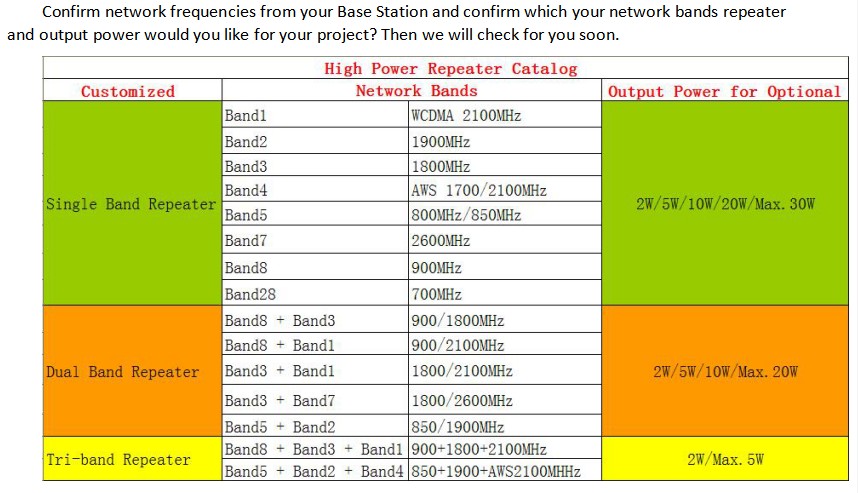 Confirm network frequencies from your Base Station and confirm which your network bands repeater and output power would you like for your project? Then we will check for you soon.

| High Power Repeater Catalog | | | |
|---|---|---|---|
| Customized | Network Bands | | Output Power for Optional |
| Single Band Repeater | Band1 | WCDMA 2100MHz | 2W/5W/10W/20W/Max. 30W |
| | Band2 | 1900MHz | |
| | Band3 | 1800MHz | |
| | Band4 | AWS 1700/2100MHz | |
| | Band5 | 800MHz/850MHz | |
| | Band7 | 2600MHz | |
| | Band8 | 900MHz | |
| | Band28 | 700MHz | |
| Dual Band Repeater | Band8 + Band3 | 900/1800MHz | 2W/5W/10W/Max. 20W |
| | Band8 + Band1 | 900/2100MHz | |
| | Band3 + Band1 | 1800/2100MHz | |
| | Band3 + Band7 | 1800/2600MHz | |
| | Band5 + Band2 | 850/1900MHz | |
| Tri-band Repeater | Band8 + Band3 + Band1 | 900+1800+2100MHz | 2W/Max. 5W |
| | Band5 + Band2 + Band4 | 850+1900+AWS2100MHHz | |